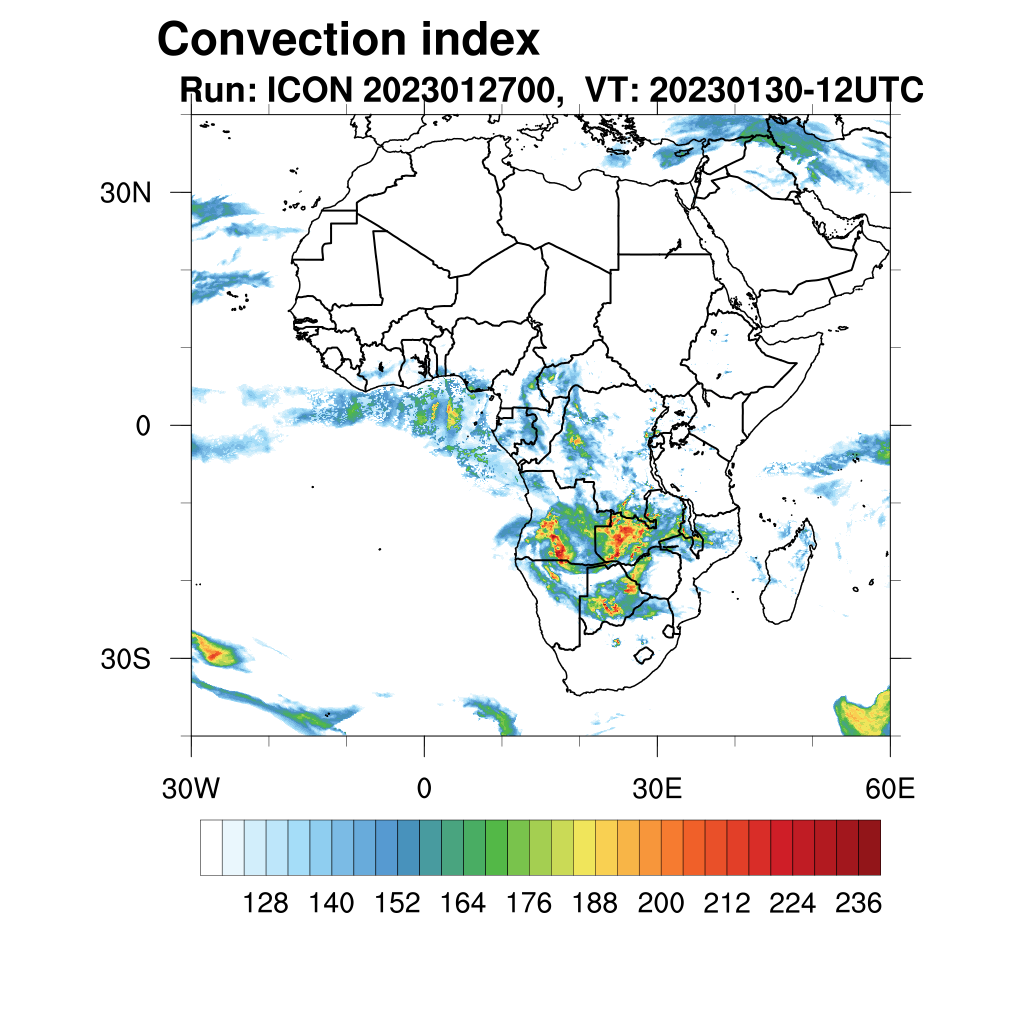 Convection index
Run: ICON 2023012700, VT: 20230130-12UTC

30N
0
30S

30W 0 30E 60E

128 140 152 164 176 188 200 212 224 236